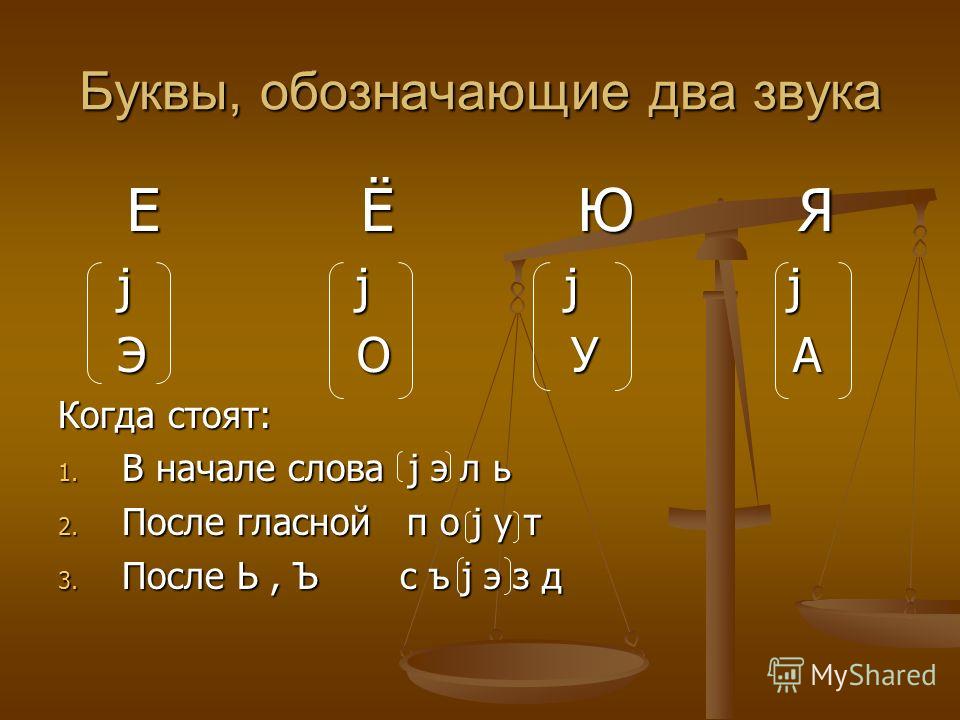 Буквы, обозначающие два звука

Е Ё Ю Я

j j j j

Э О У А

Когда стоят:

1. В начале слова j э л ь
2. После гласной п о j у т
3. После Ь , Ъ с ъ j э з д

MyShared